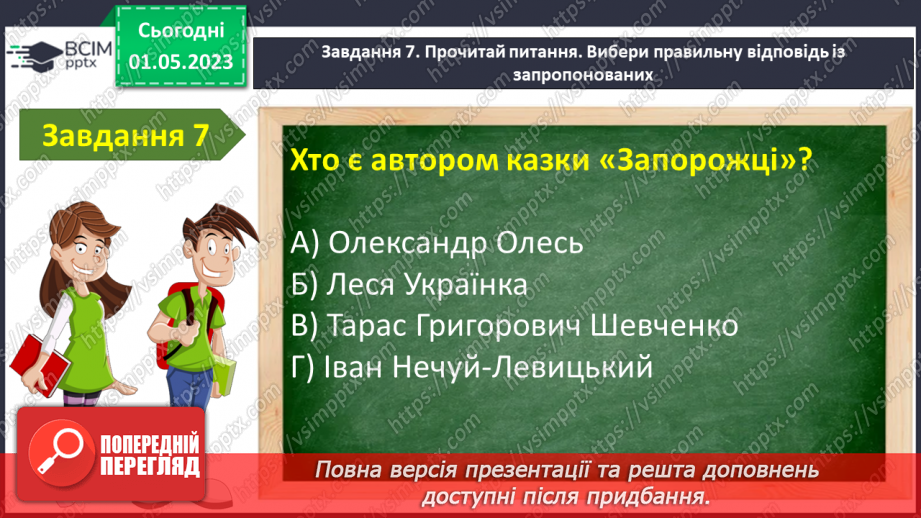 ВСІМ pptx

Сьогодні 01.05.2023

Завдання 7. Прочитай питання. Вибери правильну відповідь із запропонованих

Завдання 7

Хто є автором казки «Запорожці»?

А) Олександр Олесь
Б) Леся Українка
В) Тарас Григорович Шевченко
Г) Іван Нечуй-Левицький

ПОПЕРЕДНІЙ ПЕРЕГЛЯД

Повна версія презентації та решта доповнень доступні після придбання.

https://vsimpptx.com